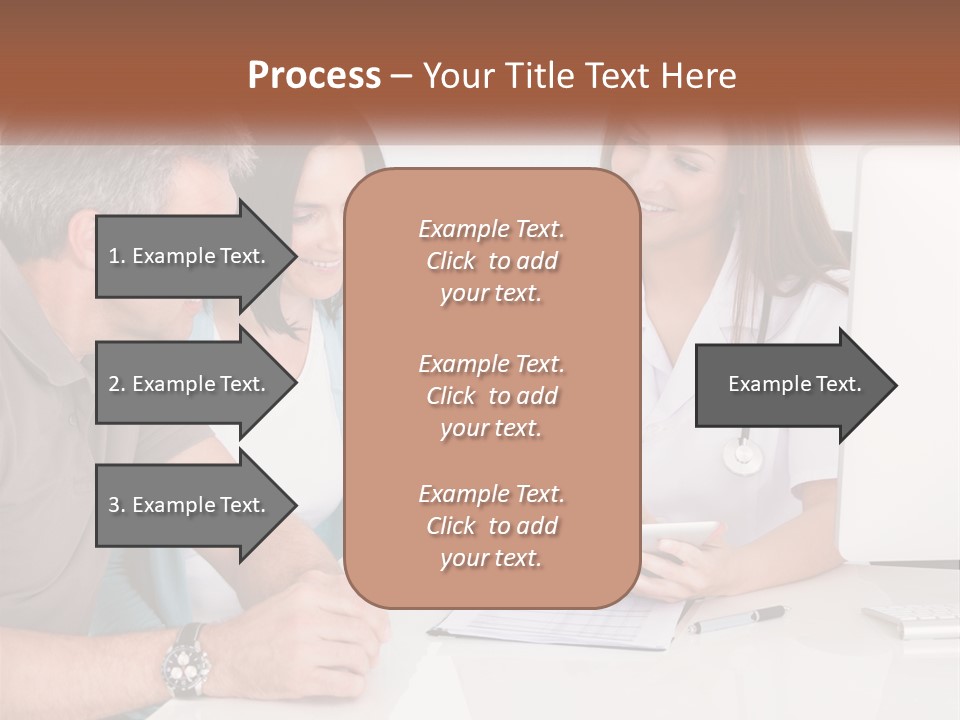 Process – Your Title Text Here

1. Example Text.

2. Example Text.

3. Example Text.

Example Text. Click to add your text.

Example Text. Click to add your text.

Example Text. Click to add your text.

Example Text.